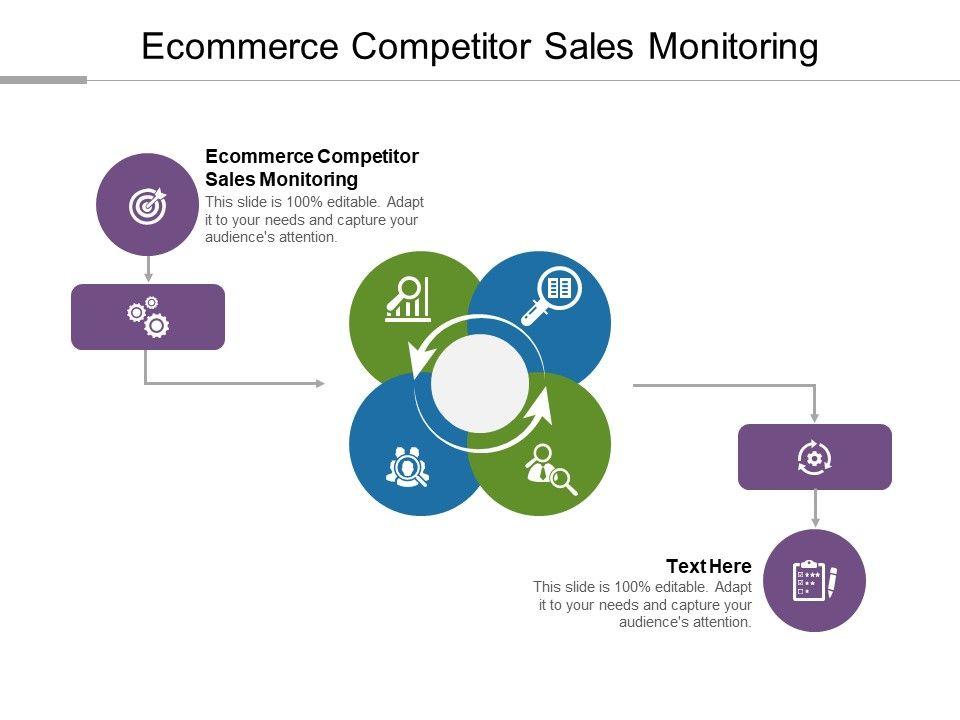 Ecommerce Competitor Sales Monitoring

Ecommerce Competitor Sales Monitoring
This slide is 100% editable. Adapt it to your needs and capture your audience's attention.

Text Here
This slide is 100% editable. Adapt it to your needs and capture your audience's attention.